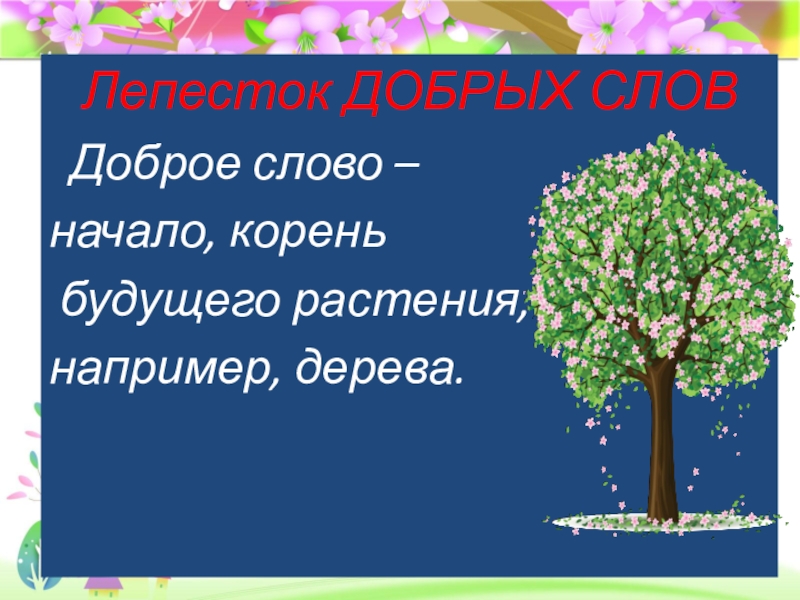 Лепесток ДОБРЫХ СЛОВ

Доброе слово – начало, корень будущего растения, например, дерева.